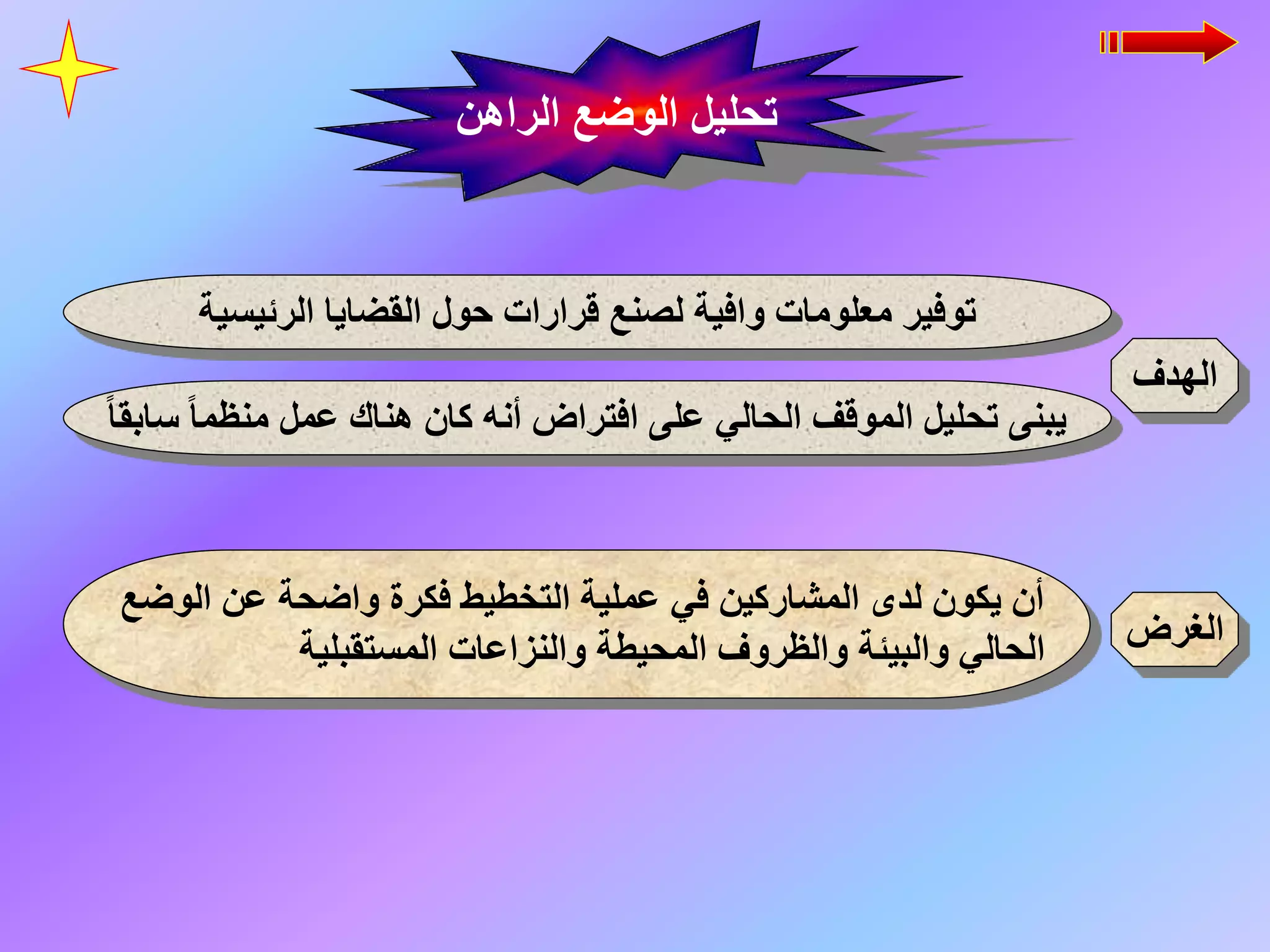 تحليل الوضع الراهن

الهدف

توفير معلومات وافية لصنع قرارات حول القضايا الرئيسية

يبنى تحليل الموقف الحالي على افتراض أنه كان هناك عمل منظماً سابقاً

الغرض

أن يكون لدى المشاركين في عملية التخطيط فكرة واضحة عن الوضع الحالي والبيئة والظروف المحيطة والنزاعات المستقبلية